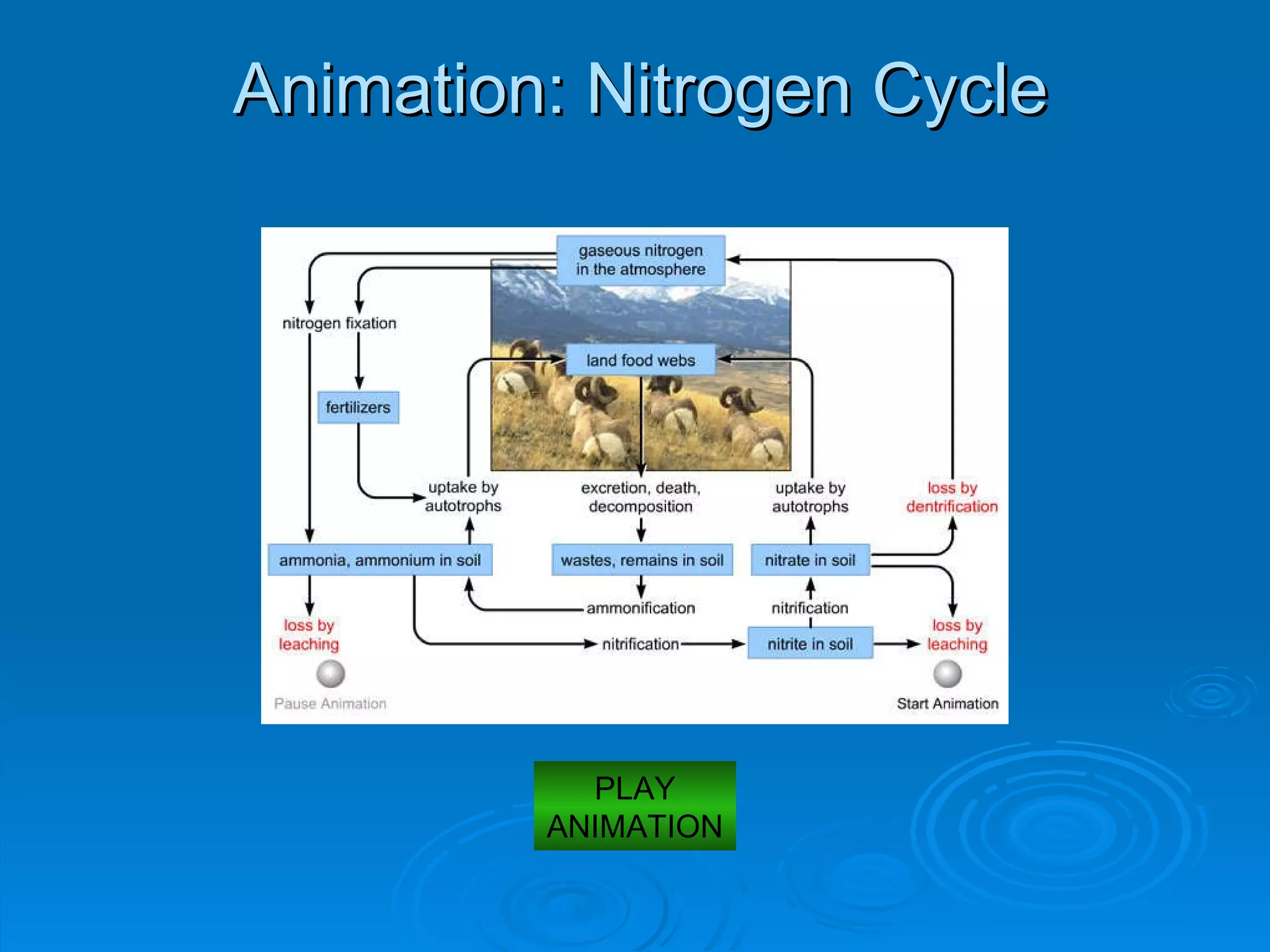 Animation: Nitrogen Cycle

gaseous nitrogen in the atmosphere

nitrogen fixation

land food webs

fertilizers

uptake by autotrophs

excretion, death, decomposition

uptake by autotrophs

loss by dentrification

ammonia, ammonium in soil

wastes, remains in soil

nitrate in soil

ammonification

nitrification

loss by leaching

nitrification

nitrite in soil

loss by leaching

Pause Animation

Start Animation

PLAY ANIMATION